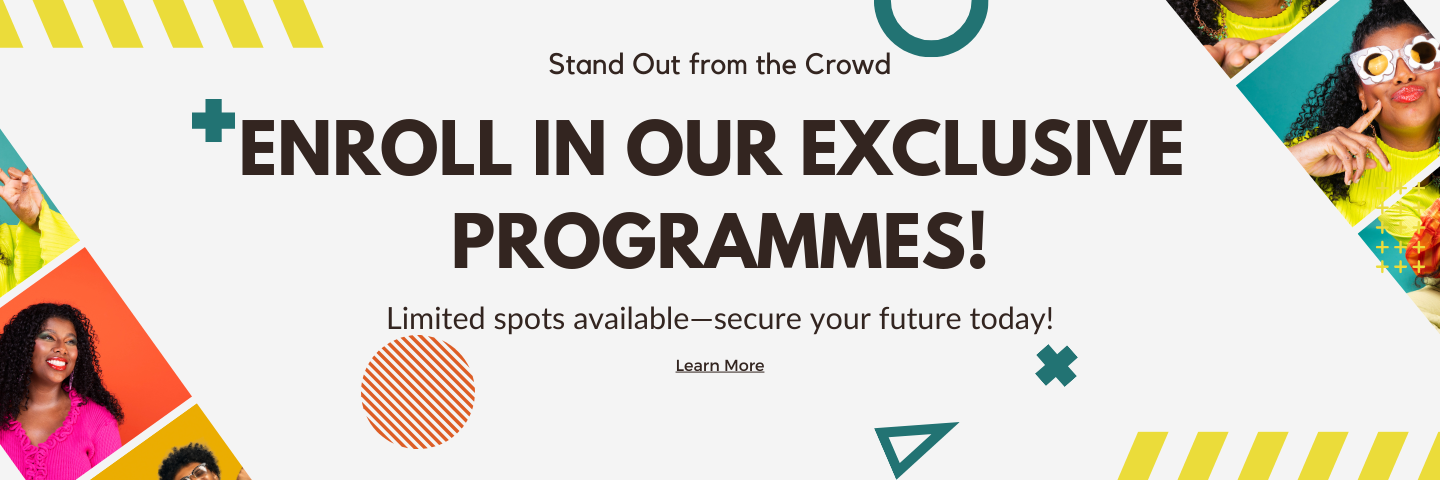 Stand Out from the Crowd

ENROLL IN OUR EXCLUSIVE PROGRAMMES!

Limited spots available—secure your future today!

Learn More